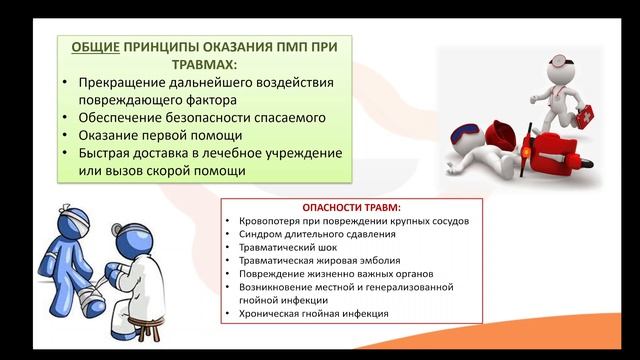 ОБЩИЕ ПРИНЦИПЫ ОКАЗАНИЯ ПМП ПРИ ТРАВМАХ:
• Прекращение дальнейшего воздействия повреждающего фактора
• Обеспечение безопасности спасаемого
• Оказание первой помощи
• Быстрая доставка в лечебное учреждение или вызов скорой помощи

ОПАСНОСТИ ТРАВМ:
• Кровопотеря при повреждении крупных сосудов
• Синдром длительного сдавления
• Травматический шок
• Травматическая жировая эмболия
• Повреждение жизненно важных органов
• Возникновение местной и генерализованной гнойной инфекции
• Хроническая гнойная инфекция